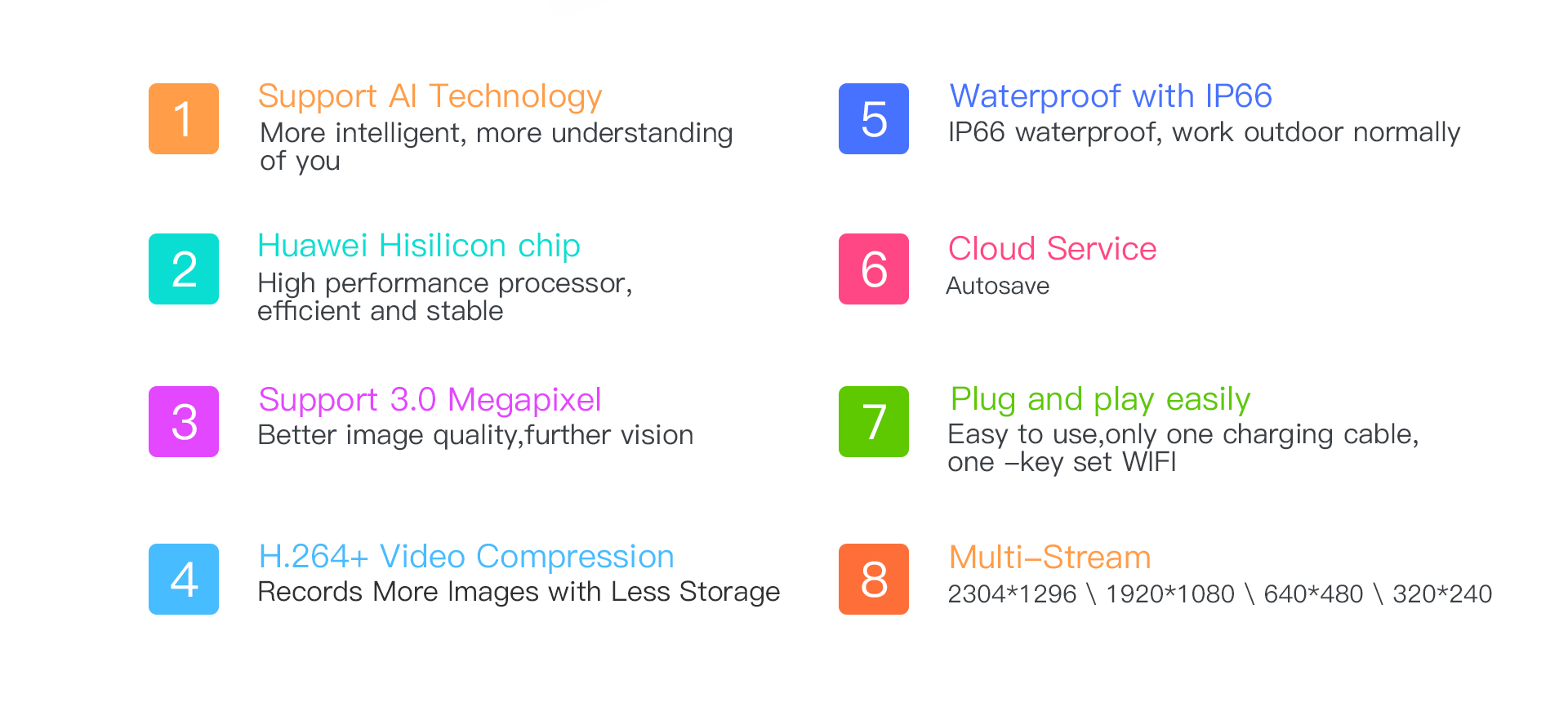 1
Support AI Technology
More intelligent, more understanding of you

2
Huawei Hisilicon chip
High performance processor, efficient and stable

3
Support 3.0 Megapixel
Better image quality,further vision

4
H.264+ Video Compression
Records More Images with Less Storage

5
Waterproof with IP66
IP66 waterproof, work outdoor normally

6
Cloud Service
Autosave

7
Plug and play easily
Easy to use,only one charging cable, one –key set WIFI

8
Multi–Stream
2304*1296 \ 1920*1080 \ 640*480 \ 320*240